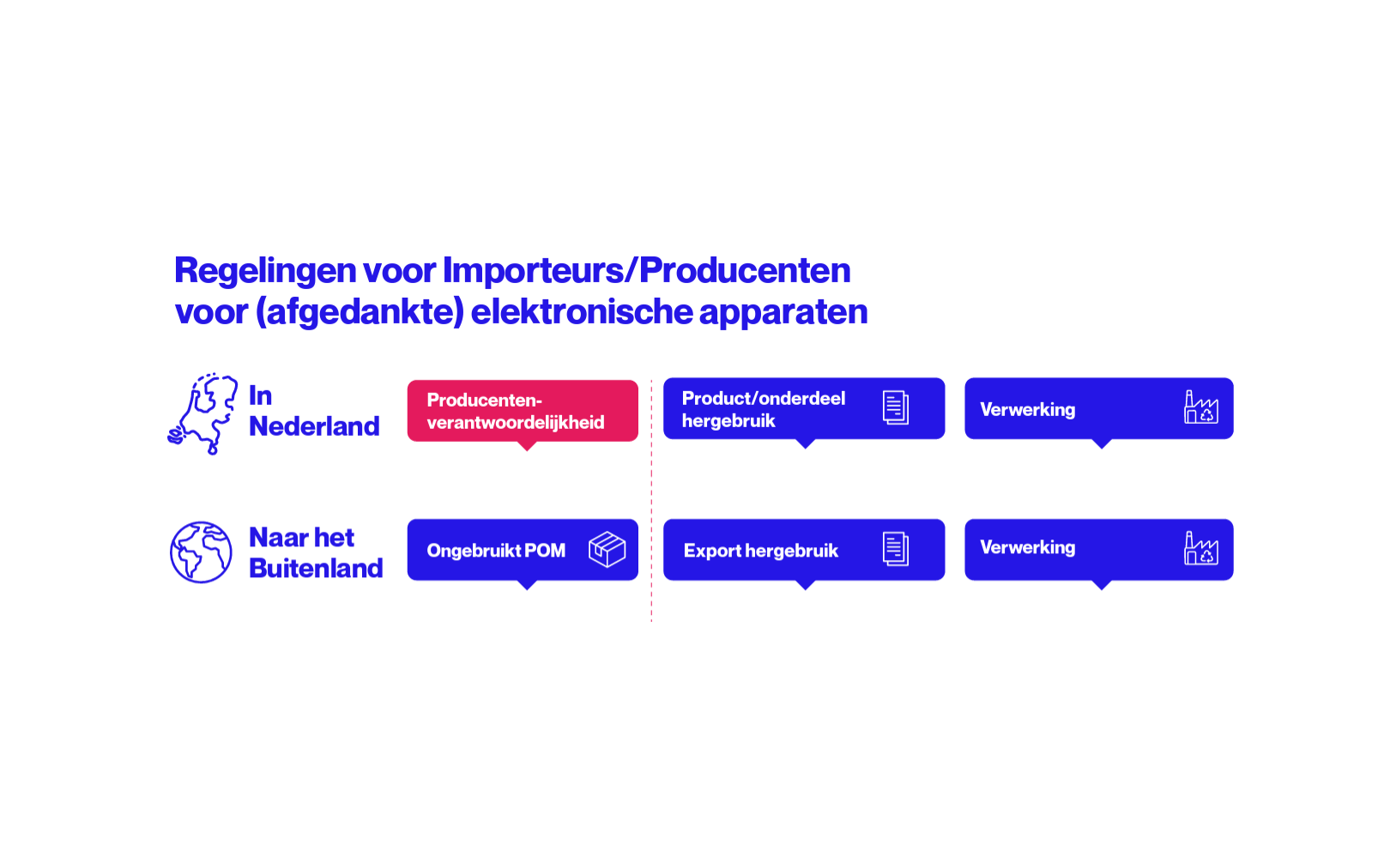 Regelingen voor Importeurs/Producenten voor (afgedankte) elektronische apparaten

In Nederland

Producenten-verantwoordelijkheid

Product/onderdeel hergebruik

Verwerking

Naar het Buitenland

Ongebruikt POM

Export hergebruik

Verwerking